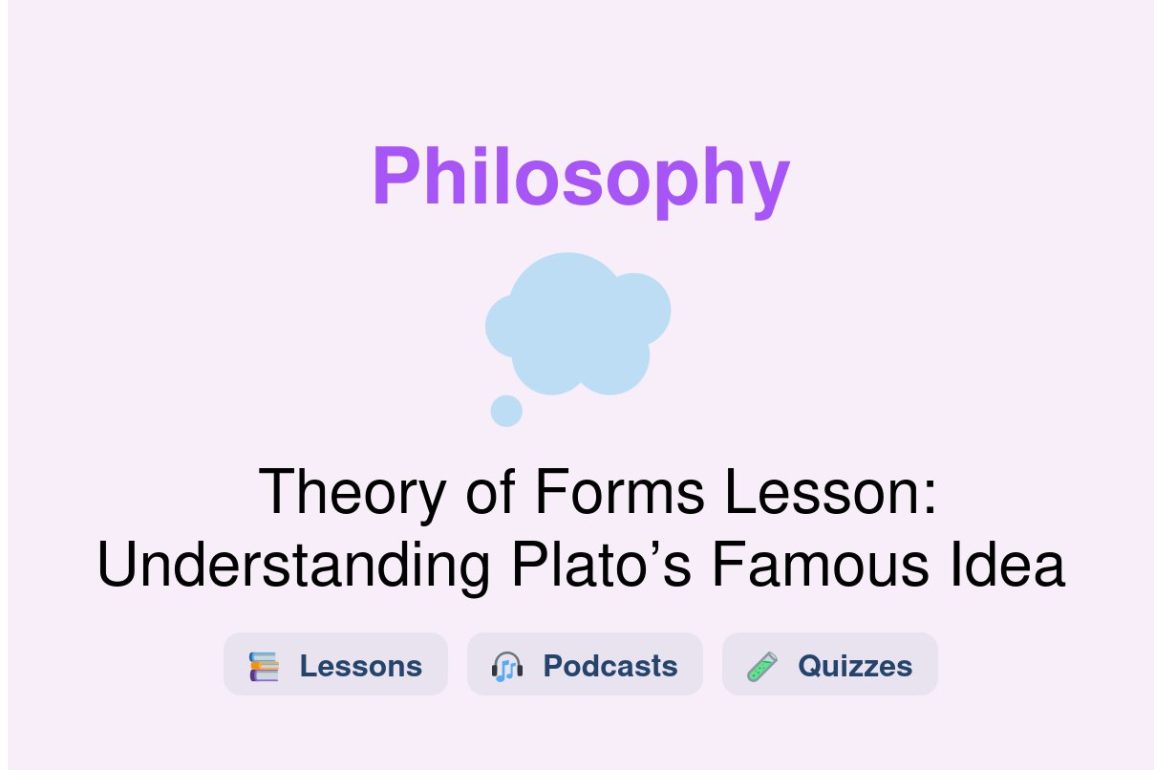 Philosophy

Theory of Forms Lesson: Understanding Plato's Famous Idea

Lessons Podcasts Quizzes